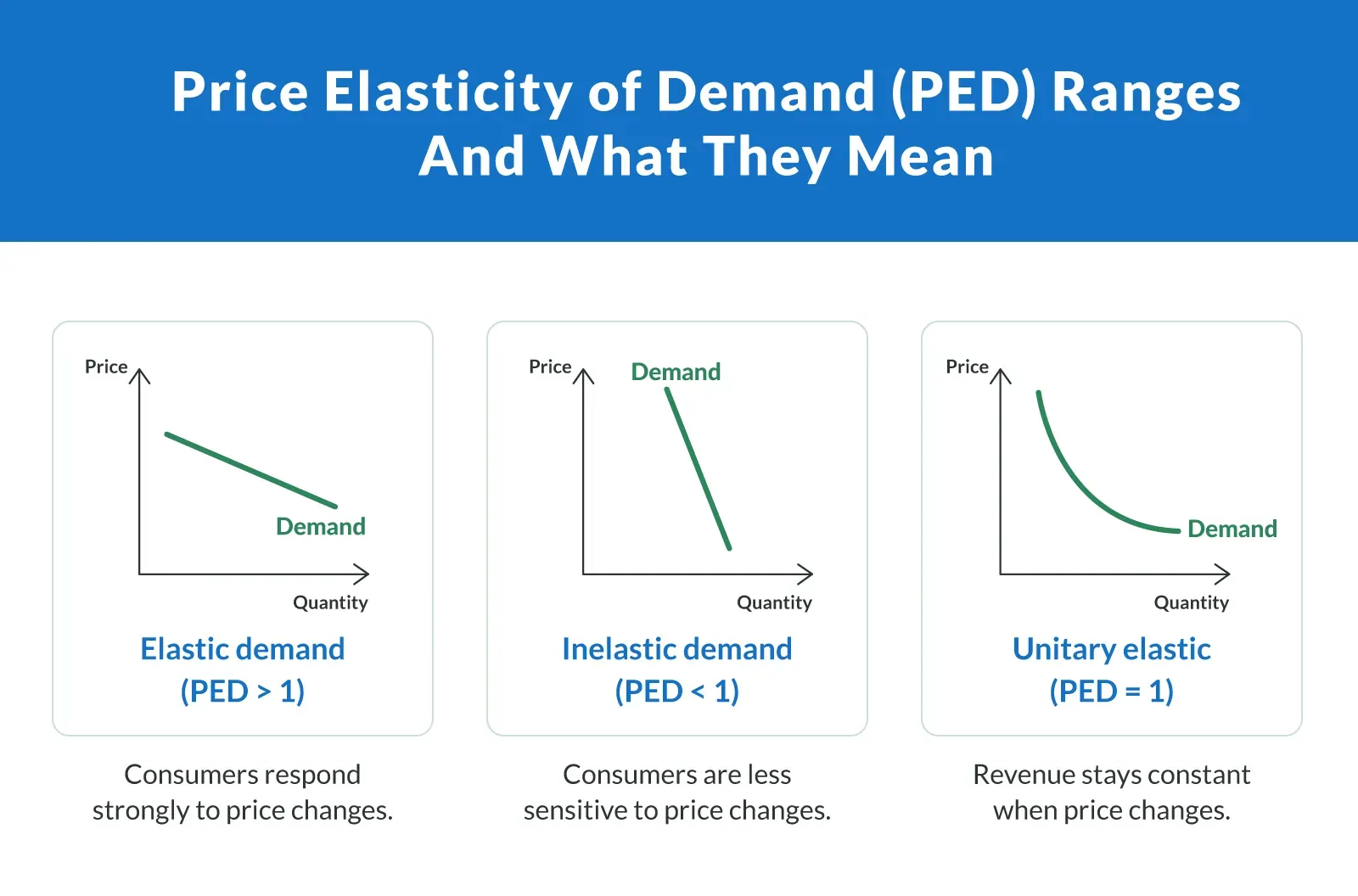 Price Elasticity of Demand (PED) Ranges And What They Mean

Price
Demand
Quantity
Elastic demand
(PED > 1)

Consumers respond strongly to price changes.

Price
Demand
Quantity
Inelastic demand
(PED < 1)

Consumers are less sensitive to price changes.

Price
Demand
Quantity
Unitary elastic
(PED = 1)

Revenue stays constant when price changes.